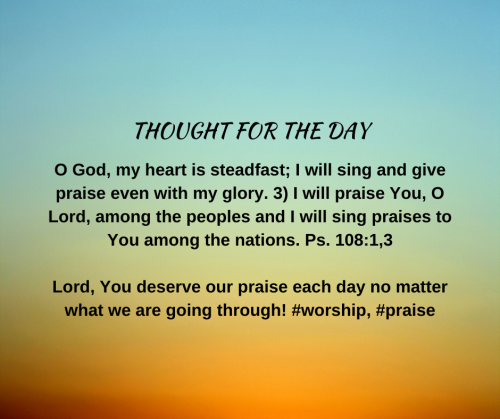 THOUGHT FOR THE DAY

O God, my heart is steadfast; I will sing and give praise even with my glory. 3) I will praise You, O Lord, among the peoples and I will sing praises to You among the nations. Ps. 108:1,3

Lord, You deserve our praise each day no matter what we are going through! #worship, #praise